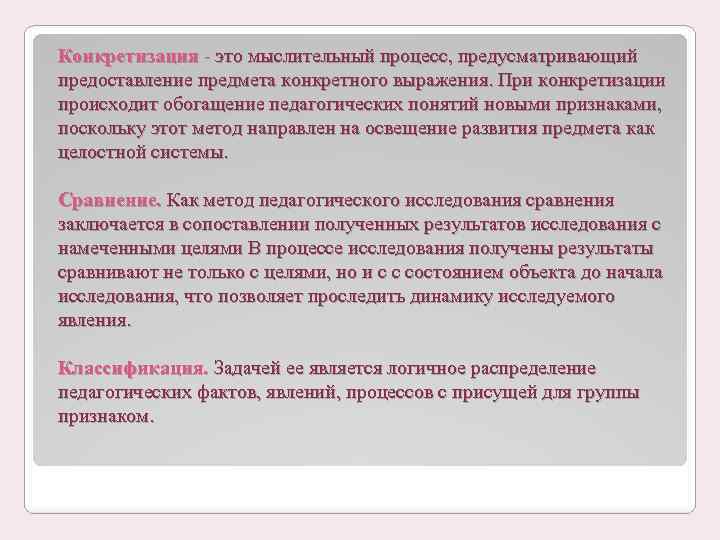 Конкретизация - это мыслительный процесс, предусматривающий предоставление предмета конкретного выражения. При конкретизации происходит обогащение педагогических понятий новыми признаками, поскольку этот метод направлен на освещение развития предмета как целостной системы.

Сравнение. Как метод педагогического исследования сравнения заключается в сопоставлении полученных результатов исследования с намеченными целями В процессе исследования получены результаты сравнивают не только с целями, но и с с состоянием объекта до начала исследования, что позволяет проследить динамику исследуемого явления.

Классификация. Задачей ее является логичное распределение педагогических фактов, явлений, процессов с присущей для группы признаком.